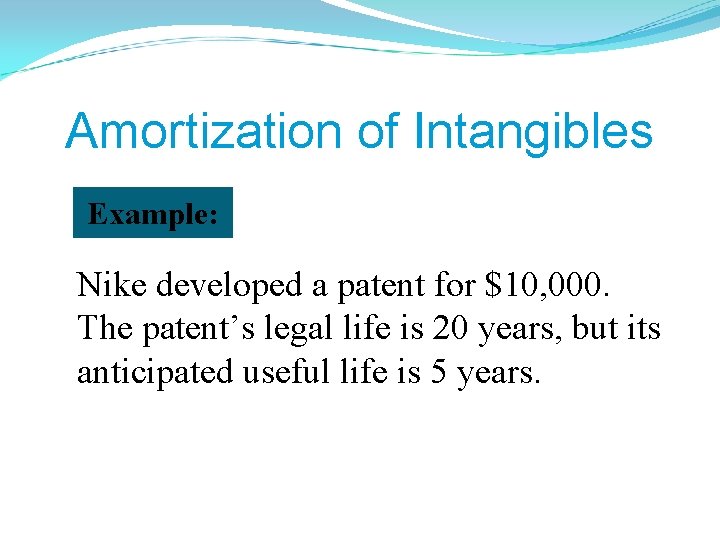 Amortization of Intangibles

Example:

Nike developed a patent for \$10,000. The patent’s legal life is 20 years, but its anticipated useful life is 5 years.